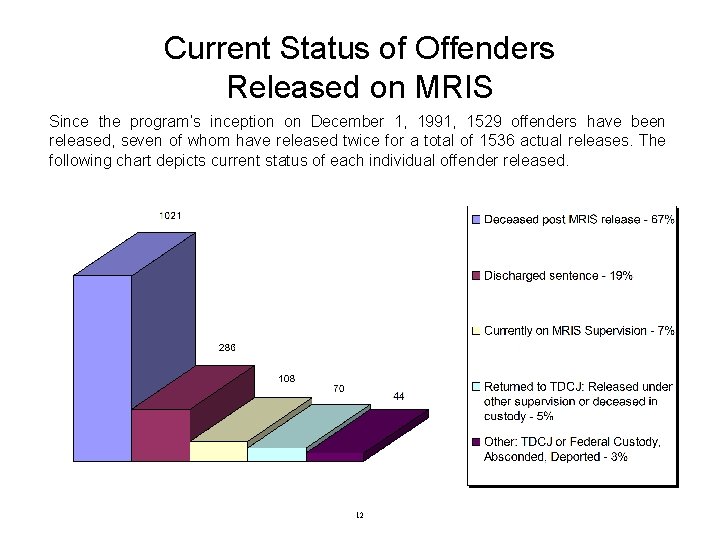 Current Status of Offenders Released on MRIS

Since the program's inception on December 1, 1991, 1529 offenders have been released, seven of whom have released twice for a total of 1536 actual releases. The following chart depicts current status of each individual offender released.

1021

286

108

70

44

Deceased post MRIS release - 67%

Discharged sentence - 19%

Currently on MRIS Supervision - 7%

Returned to TDCJ: Released under other supervision or deceased in custody - 5%

Other: TDCJ or Federal Custody, Absconded, Deported - 3%

12